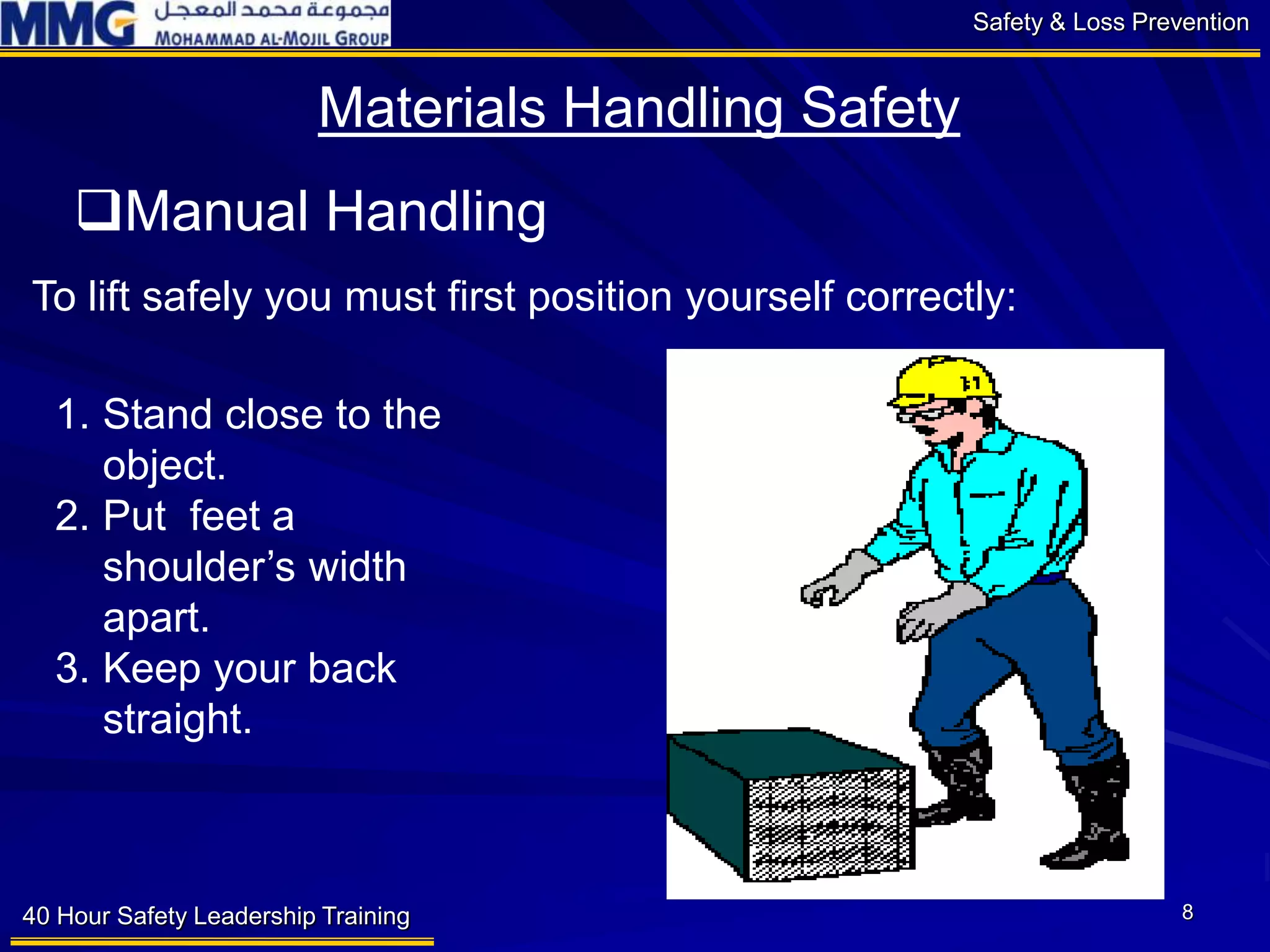 MMG مجموعة محمد المعجل
MOHAMMAD AL-MOJIL GROUP

Safety & Loss Prevention

Materials Handling Safety

❑Manual Handling

To lift safely you must first position yourself correctly:

1. Stand close to the object.
2. Put feet a shoulder's width apart.
3. Keep your back straight.

40 Hour Safety Leadership Training

8